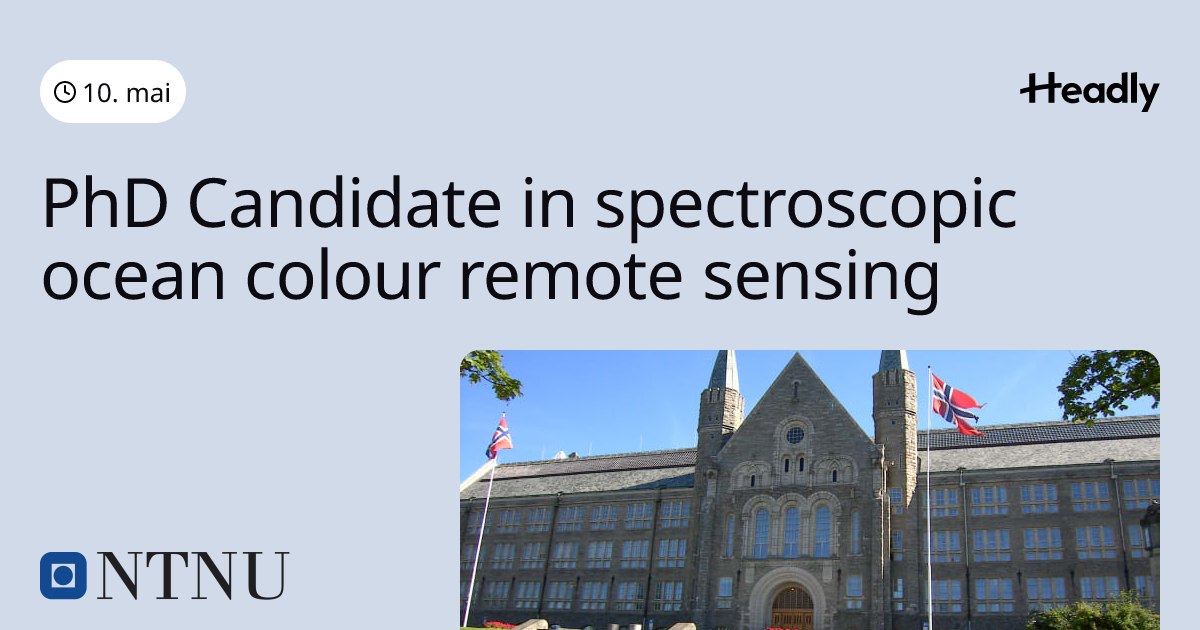 10. mai

Headly

PhD Candidate in spectroscopic ocean colour remote sensing

NTNU